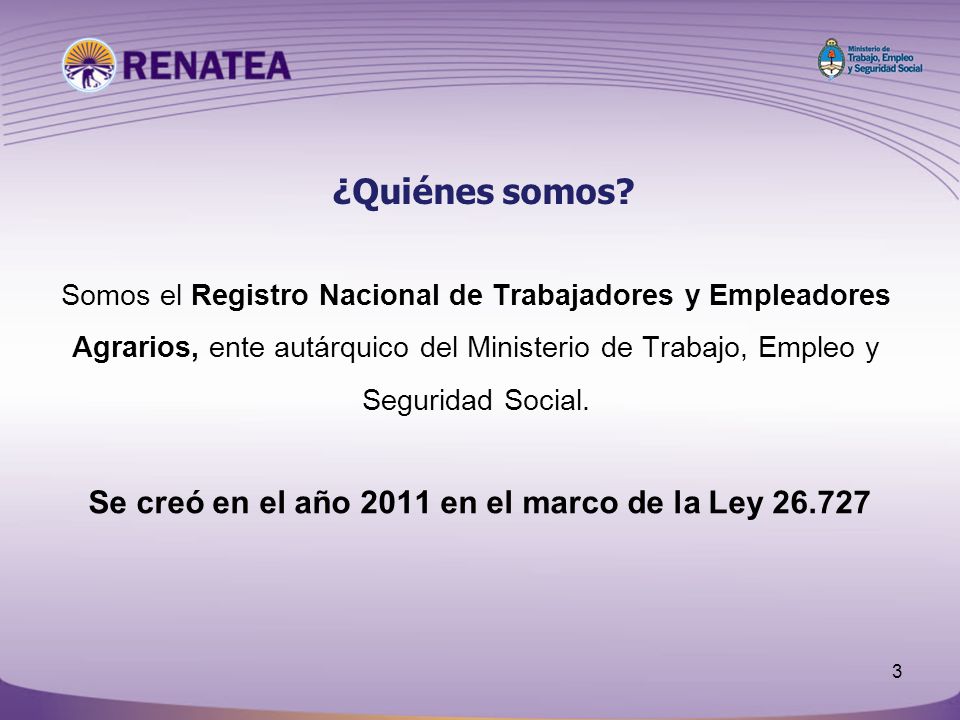 RENATEA

Ministerio de Trabajo, Empleo y Seguridad Social

¿Quiénes somos?

Somos el Registro Nacional de Trabajadores y Empleadores Agrarios, ente autárquico del Ministerio de Trabajo, Empleo y Seguridad Social.

Se creó en el año 2011 en el marco de la Ley 26.727

3